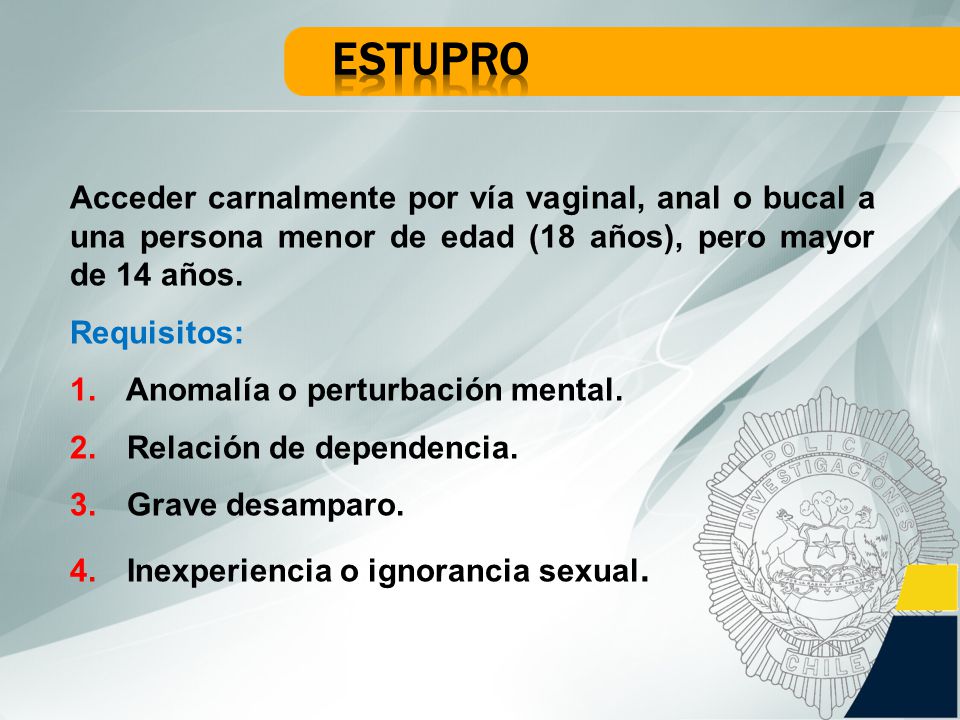 ESTUPRO

Acceder carnalmente por vía vaginal, anal o bucal a una persona menor de edad (18 años), pero mayor de 14 años.

Requisitos:

1. Anomalía o perturbación mental.

2. Relación de dependencia.

3. Grave desamparo.

4. Inexperiencia o ignorancia sexual.

POLICIA INVESTIGACIONES CHILE